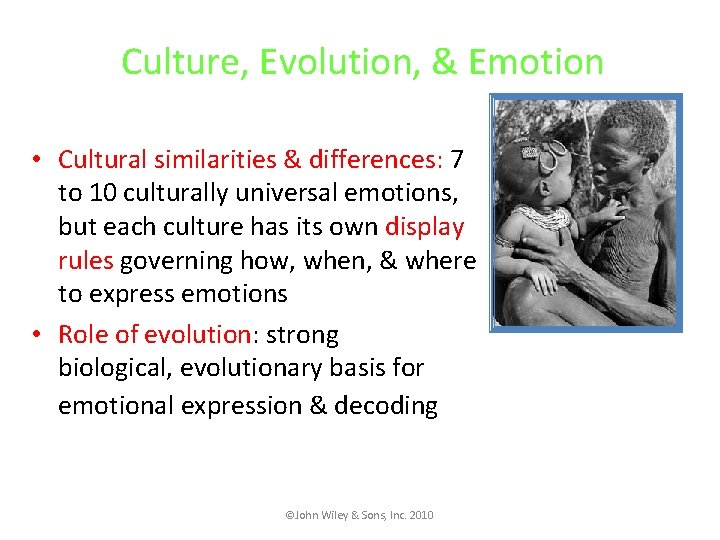 Culture, Evolution, & Emotion

• Cultural similarities & differences: 7 to 10 culturally universal emotions, but each culture has its own display rules governing how, when, & where to express emotions

• Role of evolution: strong biological, evolutionary basis for emotional expression & decoding

©John Wiley & Sons, Inc. 2010